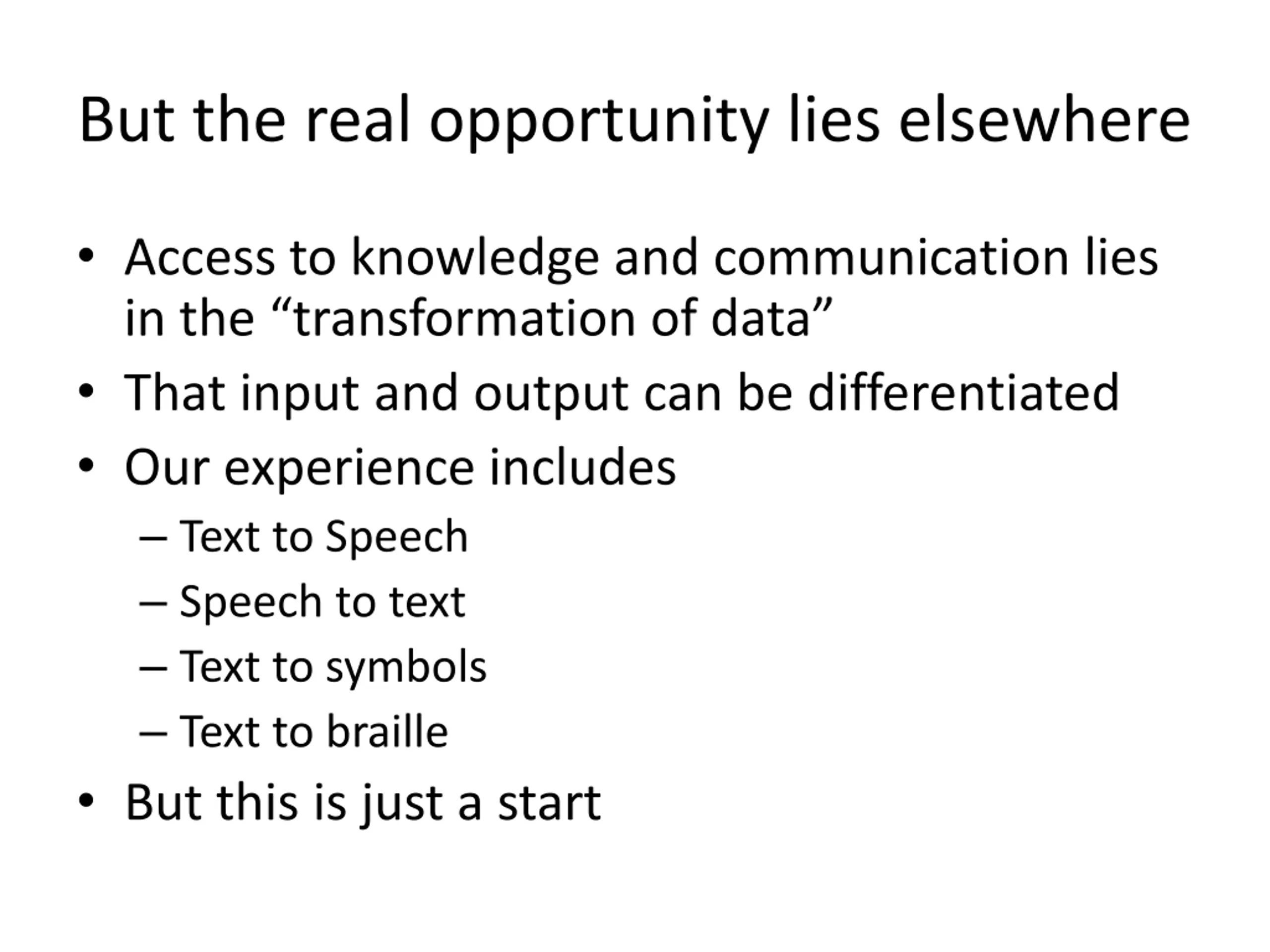 But the real opportunity lies elsewhere

• Access to knowledge and communication lies in the “transformation of data”
• That input and output can be differentiated
• Our experience includes
  – Text to Speech
  – Speech to text
  – Text to symbols
  – Text to braille
• But this is just a start